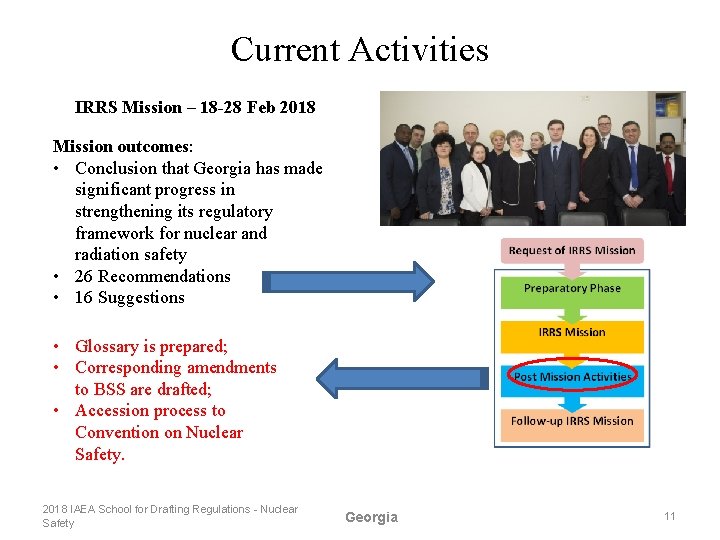 Current Activities

IRRS Mission – 18-28 Feb 2018

Mission outcomes:
• Conclusion that Georgia has made significant progress in strengthening its regulatory framework for nuclear and radiation safety
• 26 Recommendations
• 16 Suggestions

• Glossary is prepared;
• Corresponding amendments to BSS are drafted;
• Accession process to Convention on Nuclear Safety.

Request of IRRS Mission
Preparatory Phase
IRRS Mission
Post Mission Activities
Follow-up IRRS Mission

2018 IAEA School for Drafting Regulations - Nuclear Safety
Georgia
11